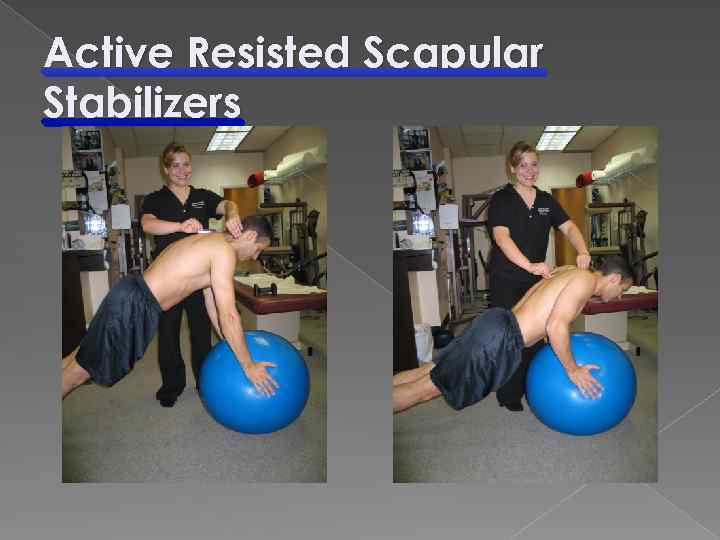 Active Resisted Scapular Stabilizers